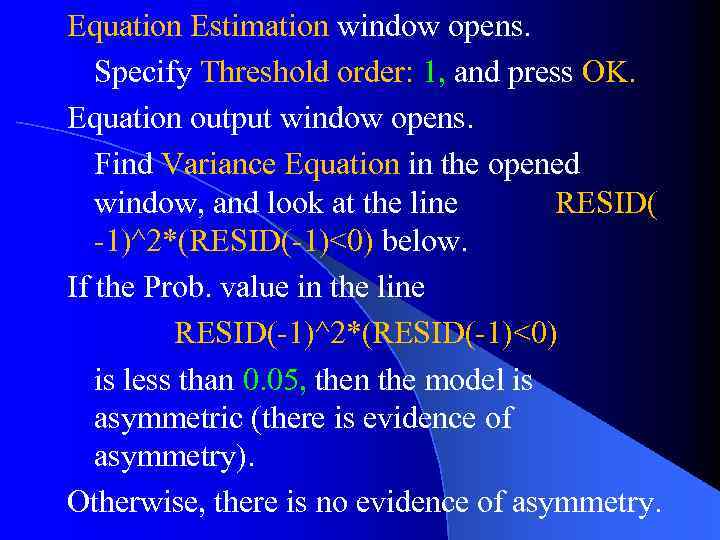 Equation Estimation window opens.

Specify Threshold order: 1, and press OK.

Equation output window opens.

Find Variance Equation in the opened window, and look at the line RESID(-1)^2*(RESID(-1)<0) below.

If the Prob. value in the line

RESID(-1)^2*(RESID(-1)<0)

is less than 0.05, then the model is asymmetric (there is evidence of asymmetry).

Otherwise, there is no evidence of asymmetry.